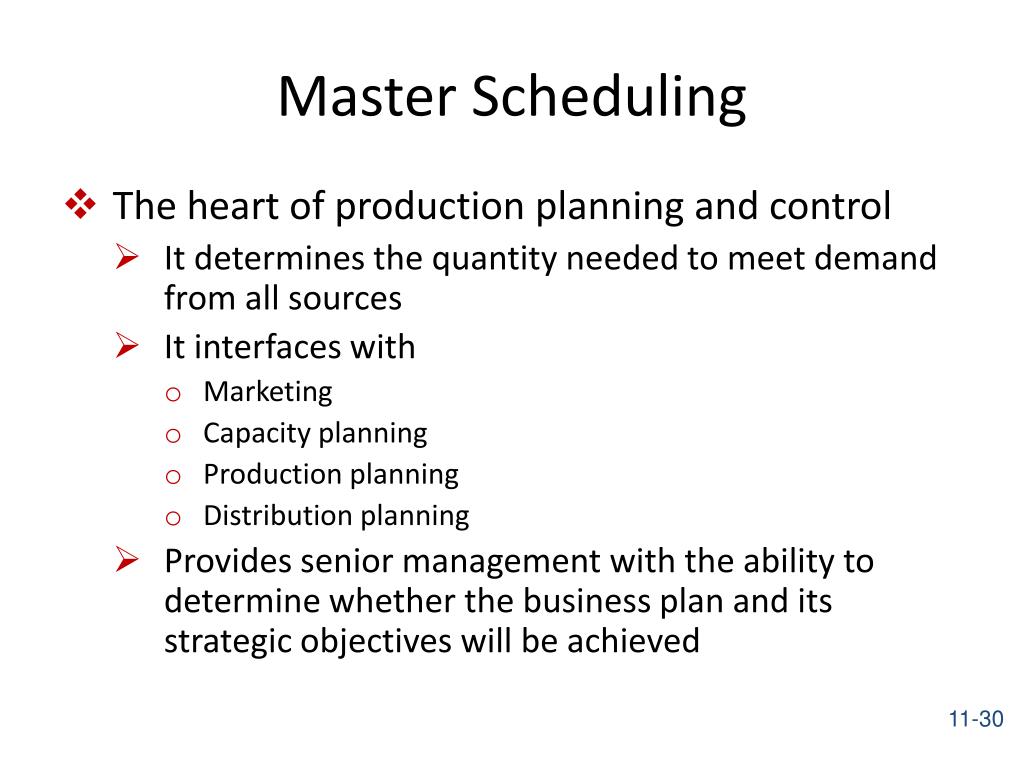 Master Scheduling

❖ The heart of production planning and control

➢ It determines the quantity needed to meet demand from all sources

➢ It interfaces with

o Marketing
o Capacity planning
o Production planning
o Distribution planning

➢ Provides senior management with the ability to determine whether the business plan and its strategic objectives will be achieved

11-30